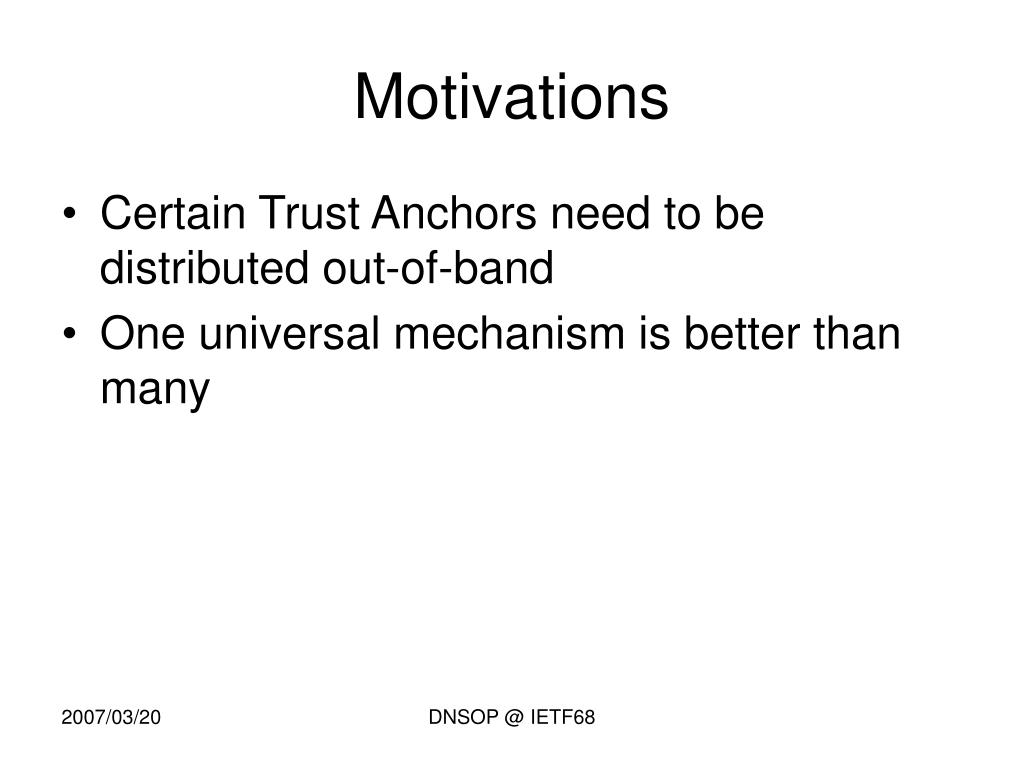 Motivations

• Certain Trust Anchors need to be distributed out-of-band
• One universal mechanism is better than many

2007/03/20

DNSOP @ IETF68